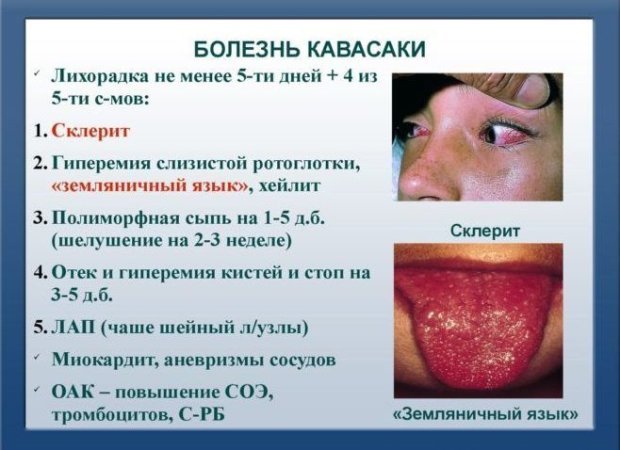 БОЛЕЗНЬ КАВАСАКИ

✓ Лихорадка не менее 5-ти дней + 4 из 5-ти с-мов:

1. Склерит

2. Гиперемия слизистой ротоглотки, «земляничный язык», хейлит

3. Полиморфная сыпь на 1-5 д.б. (шелушение на 2-3 неделе)

4. Отек и гиперемия кистей и стоп на 3-5 д.б.

5. ЛАП (чаше шейный л/узлы)

✓ Миокардит, аневризмы сосудов

✓ ОАК – повышение СОЭ, тромбоцитов, С-РБ

Склерит

«Земляничный язык»